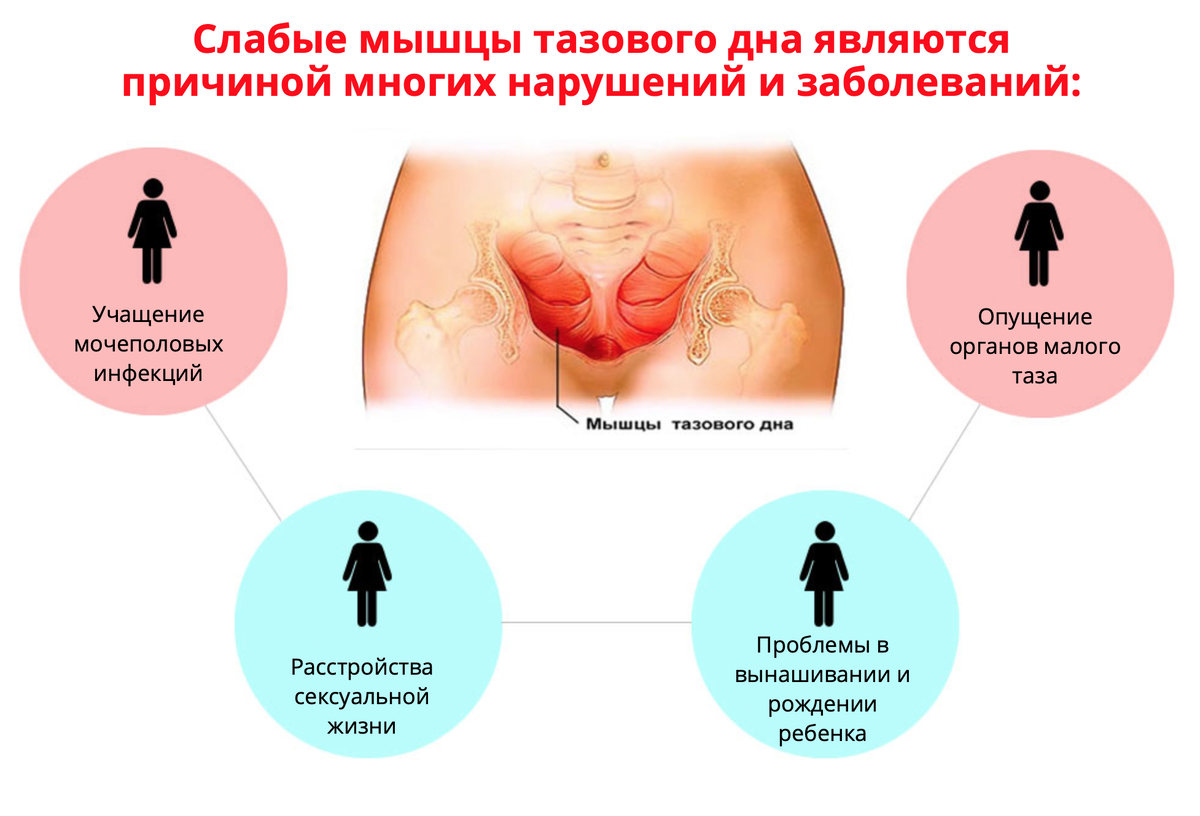 Слабые мышцы тазового дна являются причиной многих нарушений и заболеваний:

Учащение мочеполовых инфекций

Мышцы тазового дна

Опущение органов малого таза

Расстройства сексуальной жизни

Проблемы в вынашивании и рождении ребенка